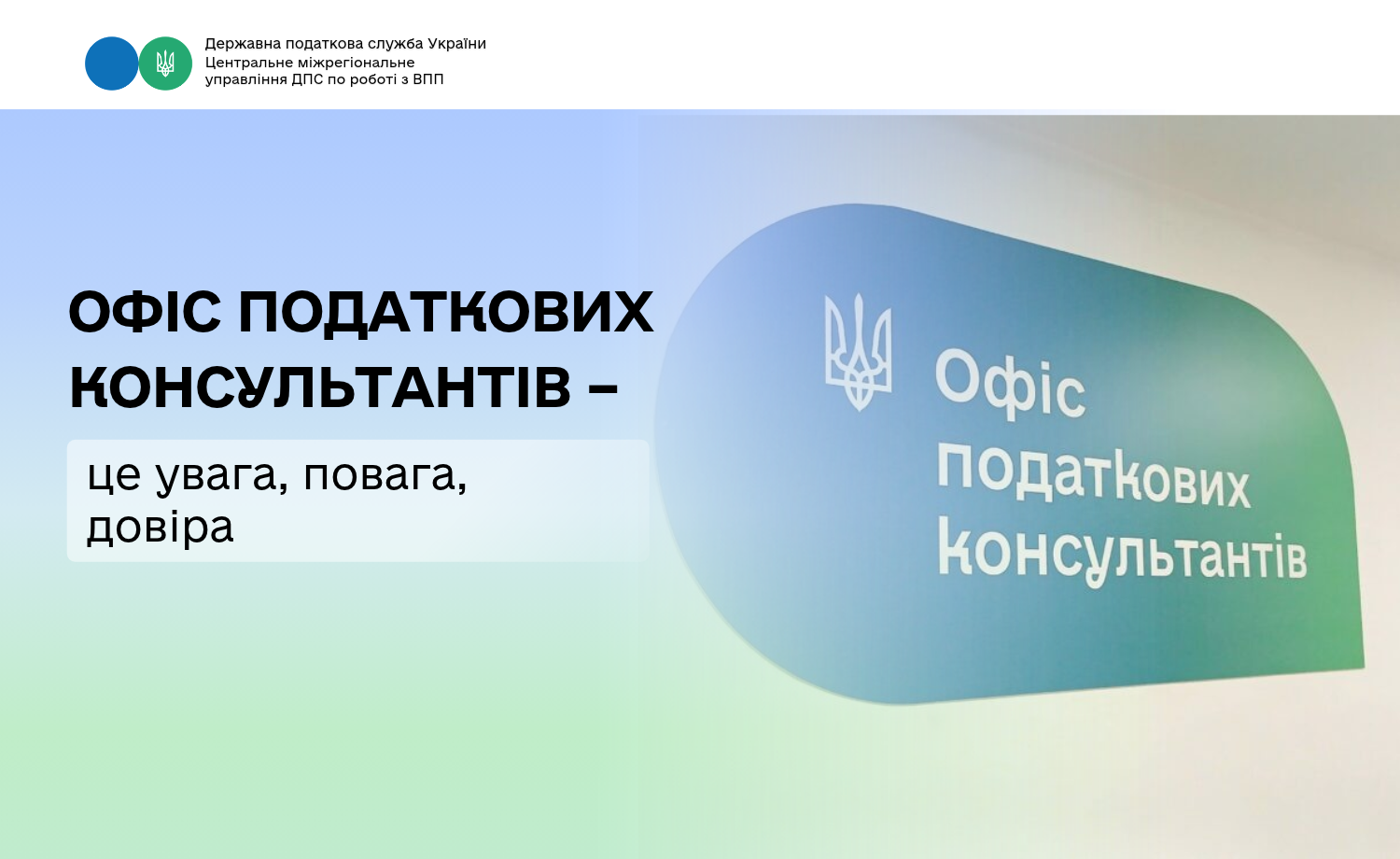 Державна податкова служба України
Центральне міжрегіональне
управління ДПС по роботі з ВПП

ОФІС ПОДАТКОВИХ КОНСУЛЬТАНТІВ –

це увага, повага, довіра

Офіс
податкових
консультантів